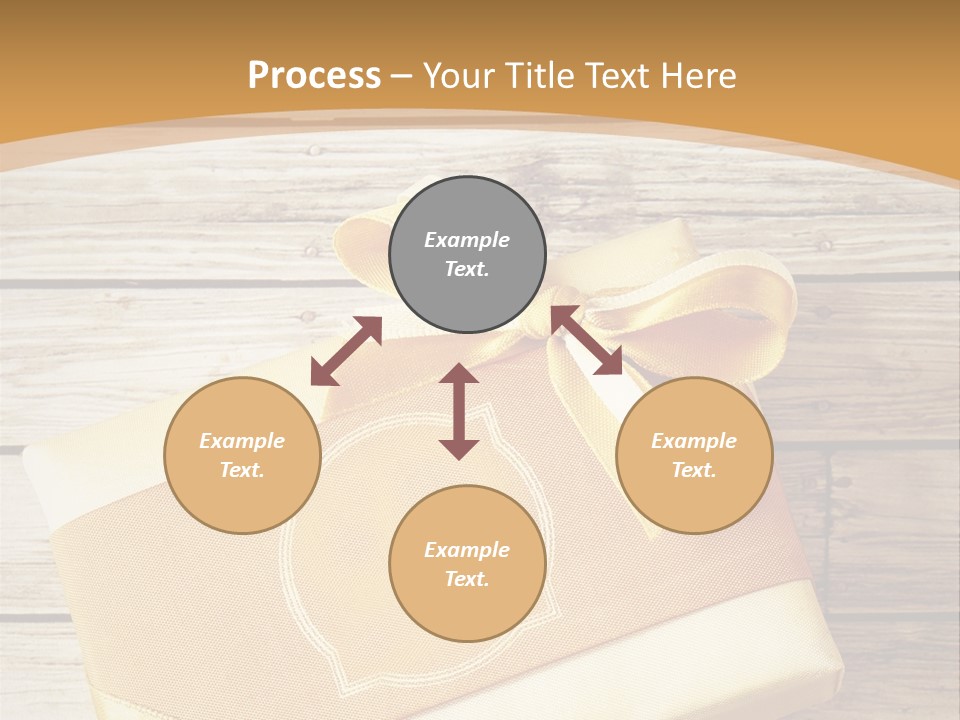 Process – Your Title Text Here

Example Text.

Example Text.

Example Text.

Example Text.